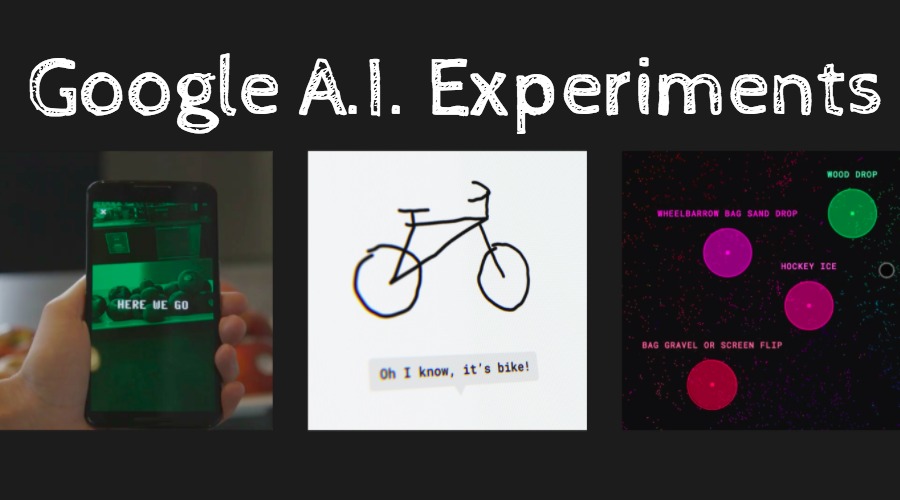 Google A.I. Experiments

HERE WE GO

Oh I know, it's bike!

WOOD DROP

WHEELBARROW BAG SAND DROP

HOCKEY ICE

BAG GRAVEL OR SCREEN FLIP